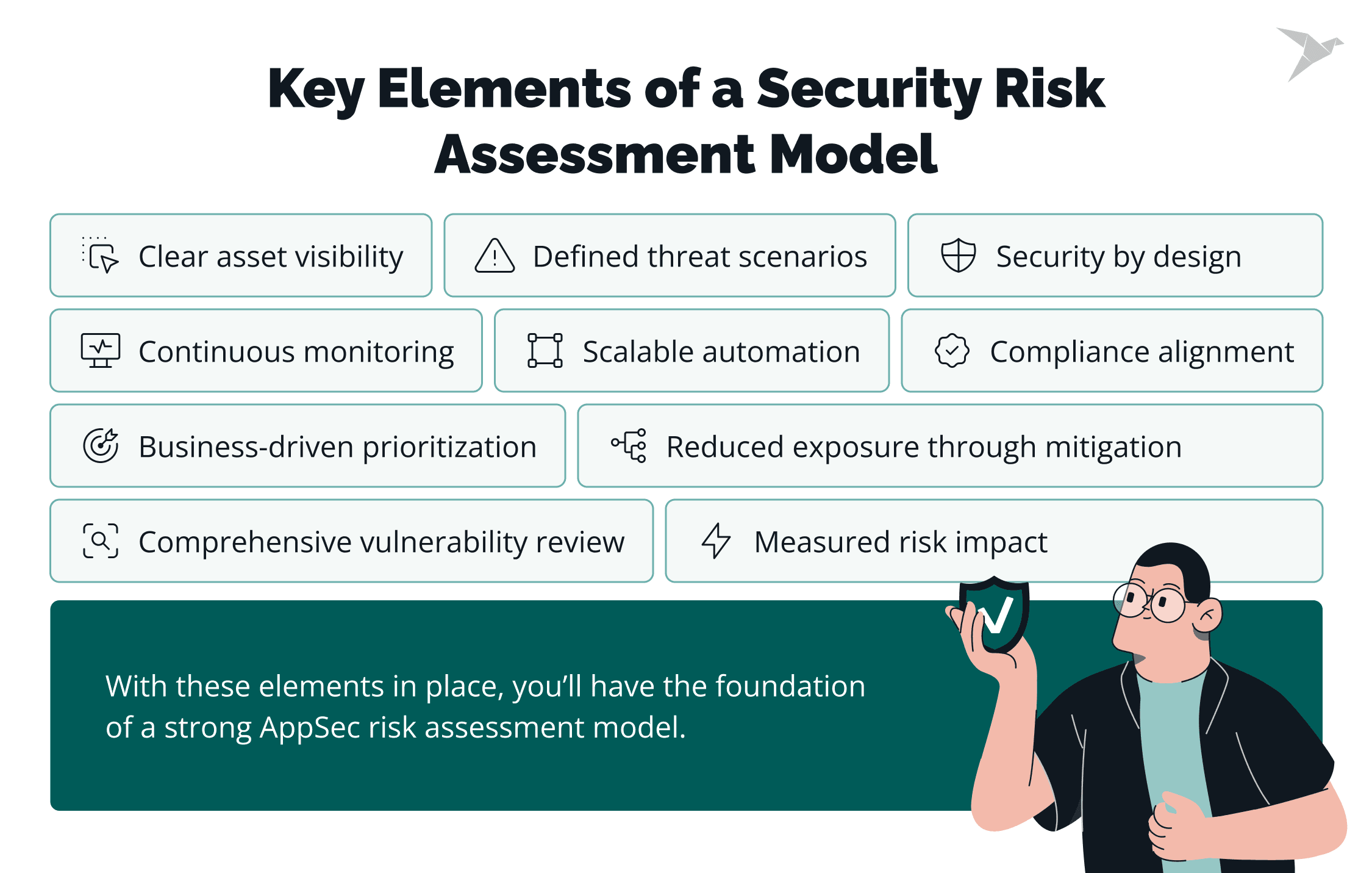 Key Elements of a Security Risk Assessment Model

Clear asset visibility

Defined threat scenarios

Security by design

Continuous monitoring

Scalable automation

Compliance alignment

Business-driven prioritization

Reduced exposure through mitigation

Comprehensive vulnerability review

Measured risk impact

With these elements in place, you'll have the foundation of a strong AppSec risk assessment model.